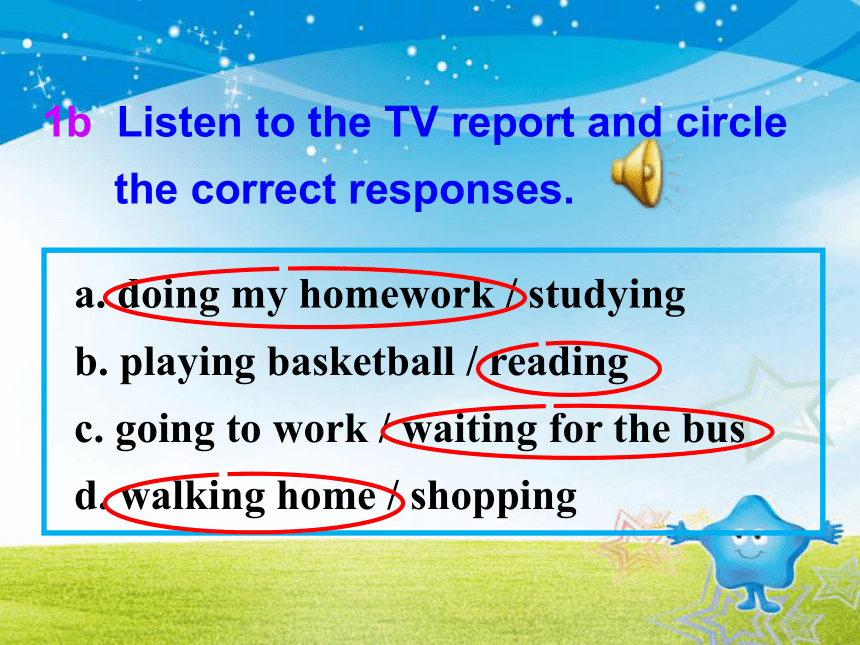 1b Listen to the TV report and circle the correct responses.

a. doing my homework / studying
b. playing basketball / reading
c. going to work / waiting for the bus
d. walking home / shopping